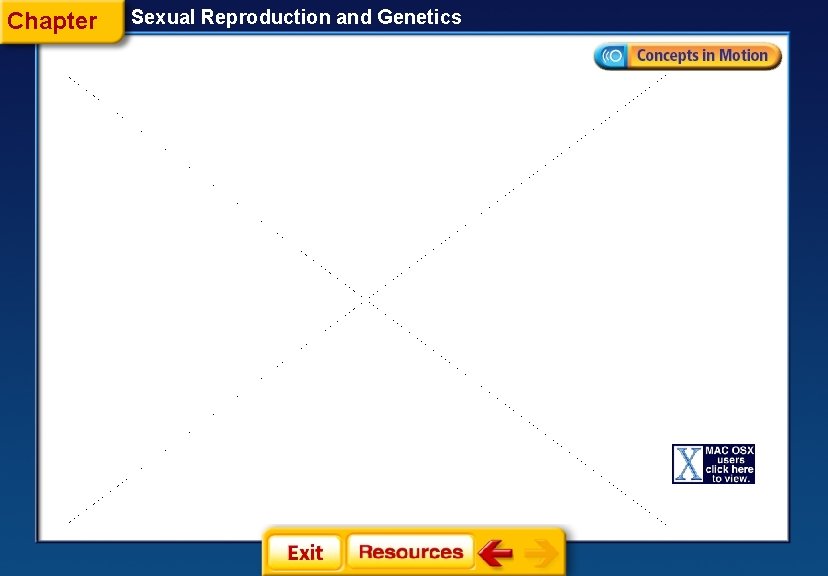 Chapter
Sexual Reproduction and Genetics

Concepts in Motion

X MAC OSX users click here to view.

Exit
Resources